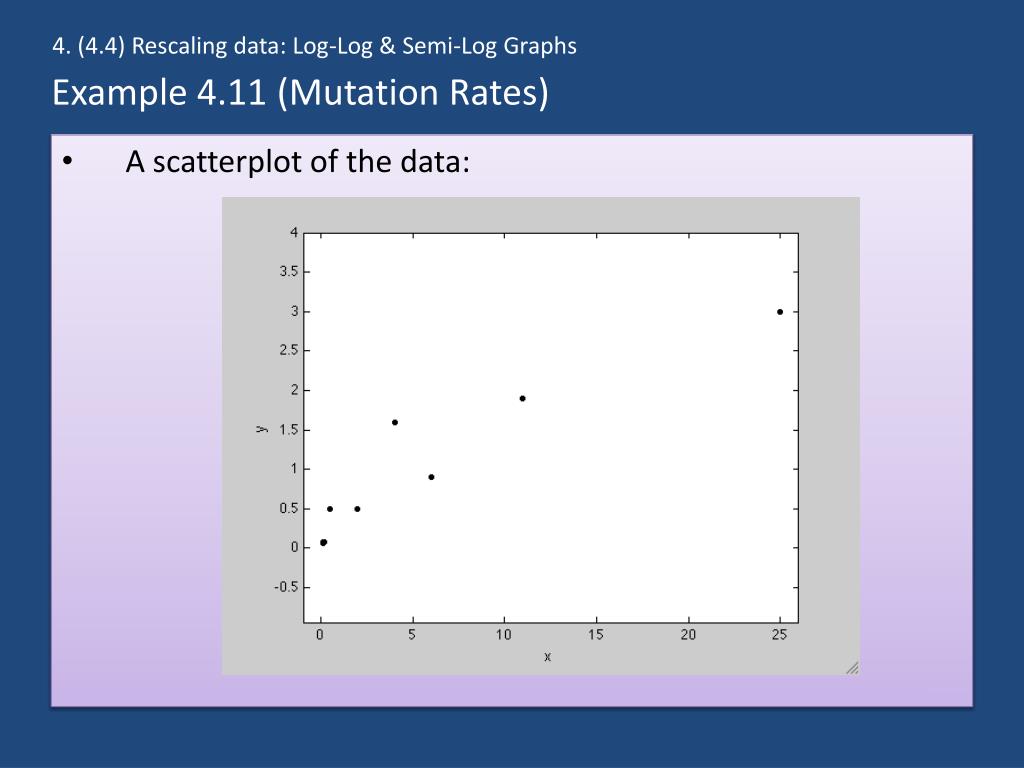 4. (4.4) Rescaling data: Log-Log & Semi-Log Graphs

Example 4.11 (Mutation Rates)

• A scatterplot of the data:

4
3.5
3
2.5
2
1.5
1
0.5
0
-0.5

y

0 5 10 15 20 25

x